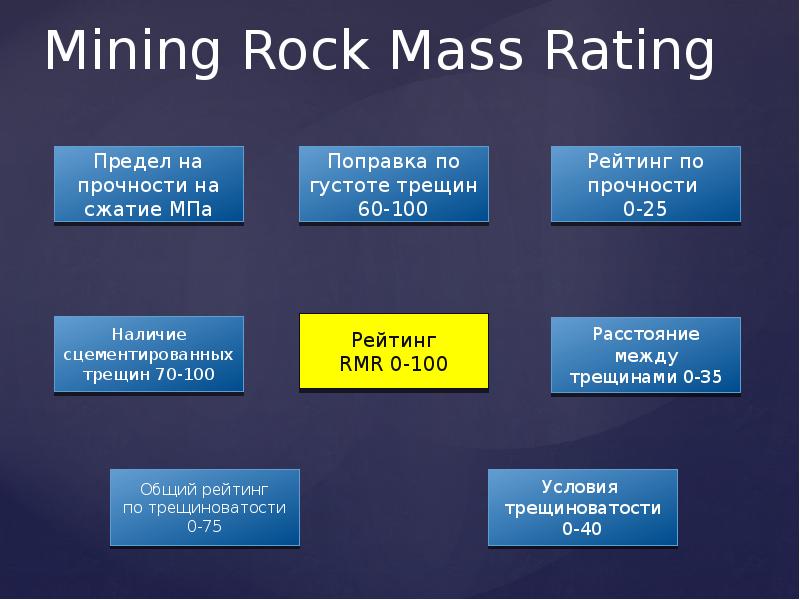 Mining Rock Mass Rating

Предел на прочности на сжатие МПа

Поправка по густоте трещин 60-100

Рейтинг по прочности 0-25

Наличие сцементированных трещин 70-100

Рейтинг RMR 0-100

Расстояние между трещинами 0-35

Общий рейтинг по трещиноватости 0-75

Условия трещиноватости 0-40